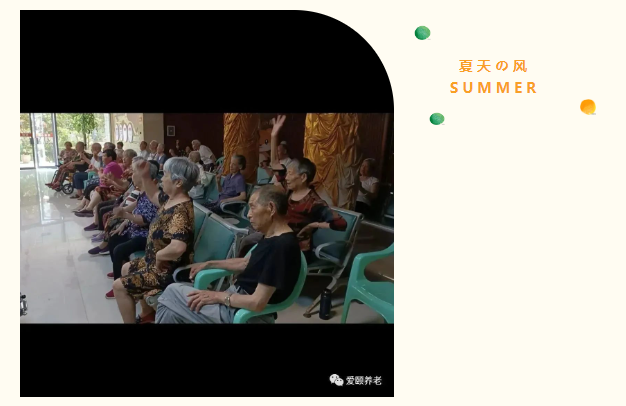 夏天の风
SUMMER

爱颐养老